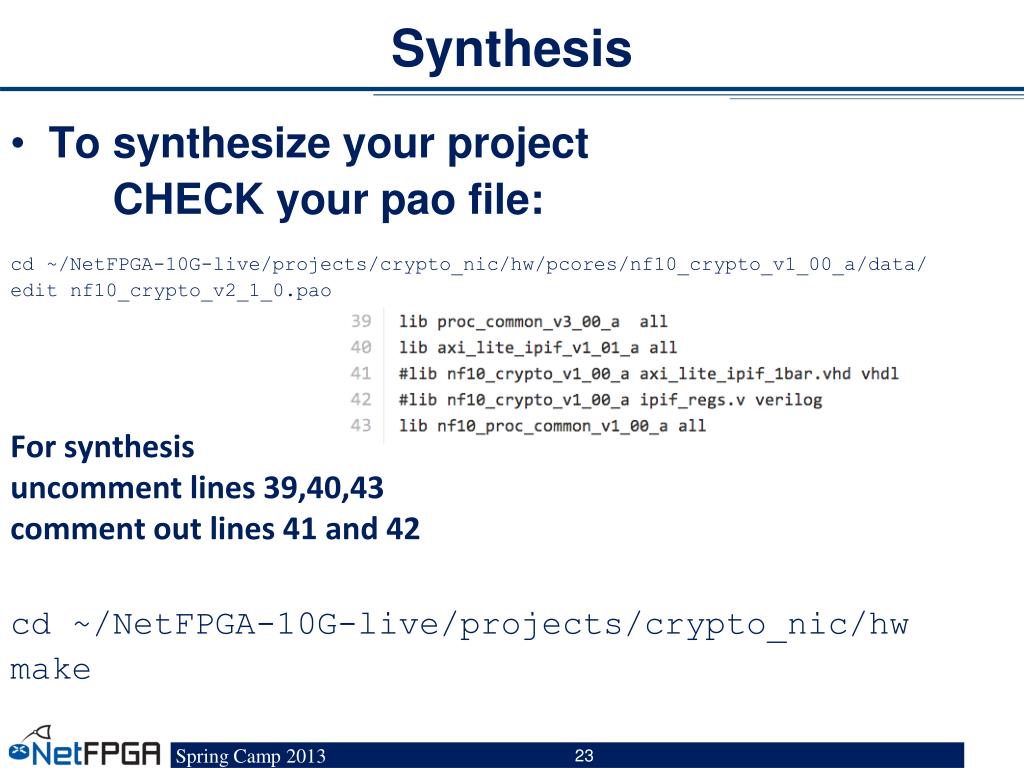 Synthesis

• To synthesize your project
CHECK your pao file:

cd ~/NetFPGA-10G-live/projects/crypto_nic/hw/pcores/nf10_crypto_v1_00_a/data/
edit nf10_crypto_v2_1_0.pao

39 lib proc_common_v3_00_a all
40 lib axi_lite_ipif_v1_01_a all
41 #lib nf10_crypto_v1_00_a axi_lite_ipif_1bar.vhd vhdl
42 #lib nf10_crypto_v1_00_a ipif_regs.v verilog
43 lib nf10_proc_common_v1_00_a all

For synthesis
uncomment lines 39,40,43
comment out lines 41 and 42

cd ~/NetFPGA-10G-live/projects/crypto_nic/hw
make

NetFPGA Spring Camp 2013 23